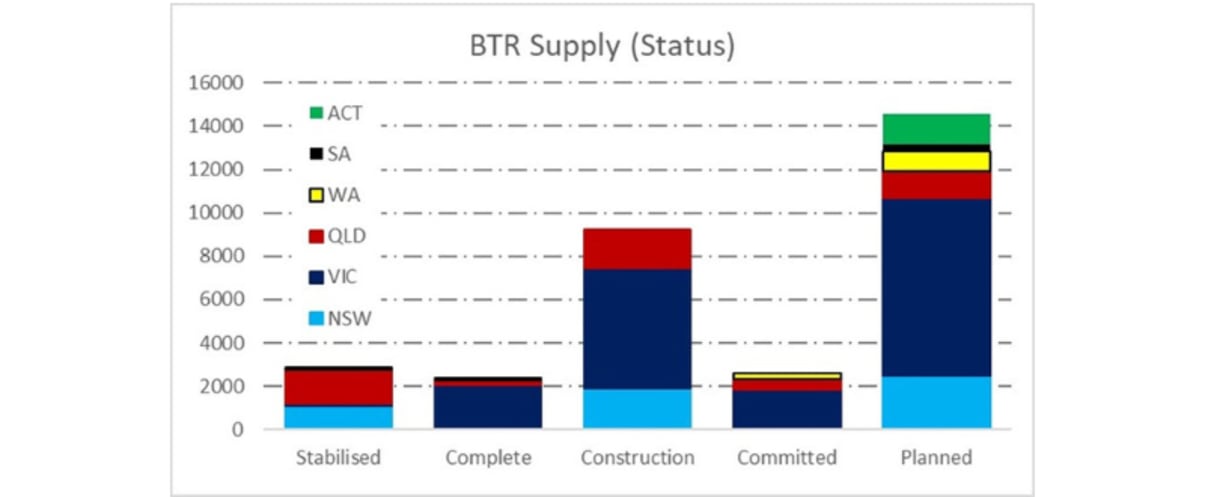 BTR Supply (Status)

16000
14000
12000
10000
8000
6000
4000
2000
0

ACT
SA
WA
QLD
VIC
NSW

Stabilised
Complete
Construction
Committed
Planned